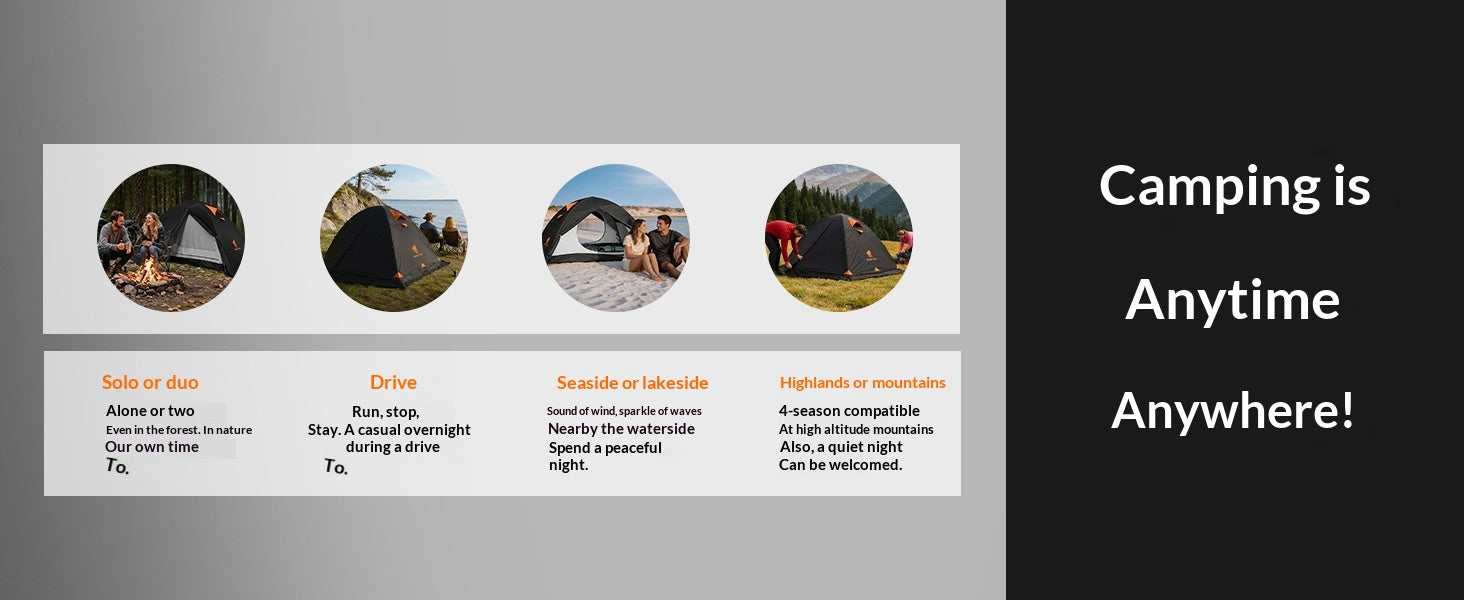 Solo or duo
Alone or two
Even in the forest. In nature
Our own time
To.

Drive
Run, stop,
Stay. A casual overnight
during a drive
To.

Seaside or lakeside
Sound of wind, sparkle of waves
Nearby the waterside
Spend a peaceful
night.

Highlands or mountains
4-season compatible
At high altitude mountains
Also, a quiet night
Can be welcomed.

Camping is
Anytime
Anywhere!